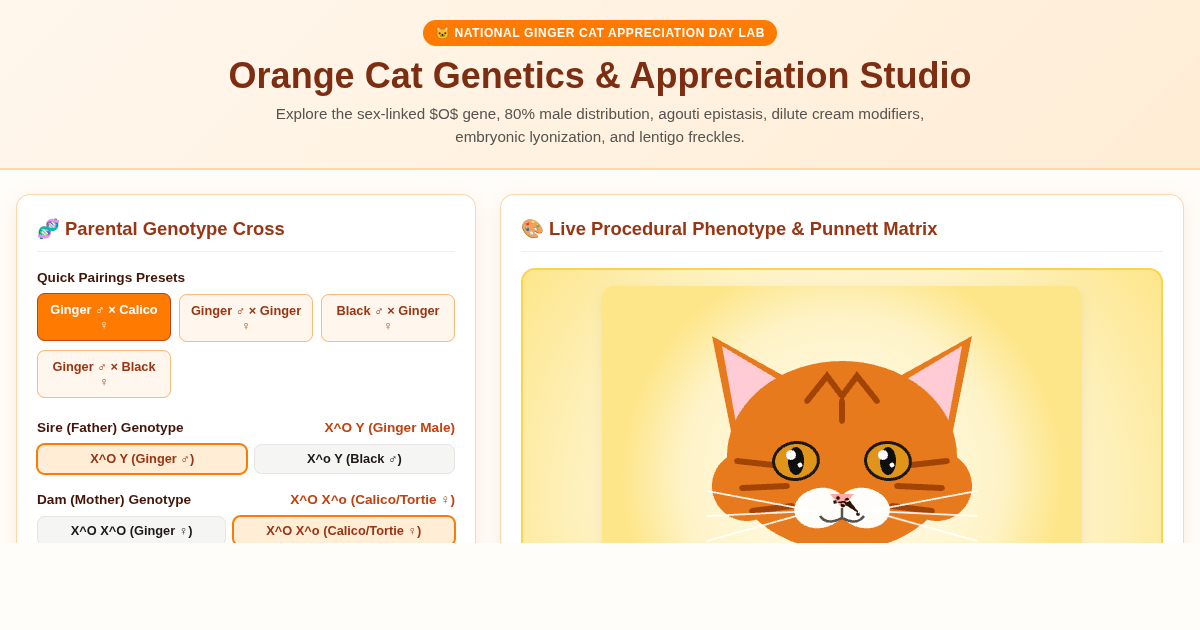 🐱 NATIONAL GINGER CAT APPRECIATION DAY LAB

Orange Cat Genetics & Appreciation Studio

Explore the sex-linked $O$ gene, 80% male distribution, agouti epistasis, dilute cream modifiers, embryonic lyonization, and lentigo freckles.

🧬 Parental Genotype Cross

Quick Pairings Presets

Ginger ♂ × Calico ♀

Ginger ♂ × Ginger ♀

Black ♂ × Ginger ♀

Ginger ♂ × Black ♀

Sire (Father) Genotype

X^O Y (Ginger Male)

X^O Y (Ginger ♂)

X^o Y (Black ♂)

Dam (Mother) Genotype

X^O X^o (Calico/Tortie ♀)

X^O X^O (Ginger ♀)

X^O X^o (Calico/Tortie ♀)

🎨 Live Procedural Phenotype & Punnett Matrix